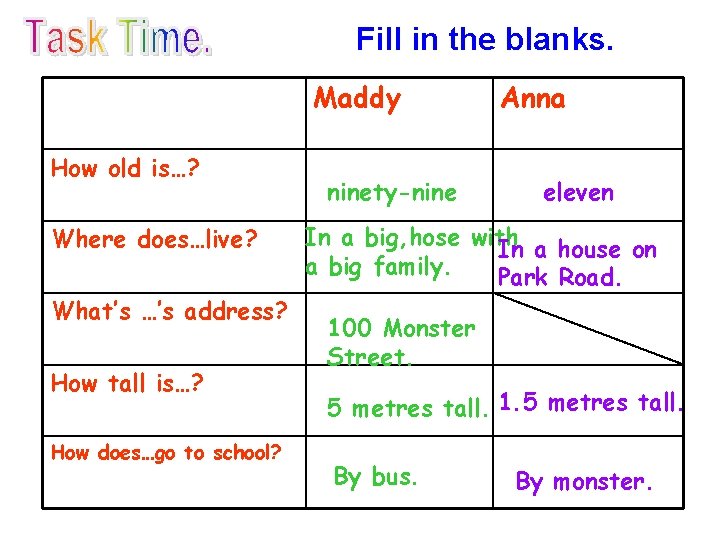 Task Time.

Fill in the blanks.

| | Maddy | Anna |
|---|---|---|
| How old is…? | ninety-nine | eleven |
| Where does…live? | In a big,hose with a big family. | In a house on Park Road. |
| What's …'s address? | 100 Monster Street. | |
| How tall is…? | 5 metres tall. | 1.5 metres tall. |
| How does…go to school? | By bus. | By monster. |